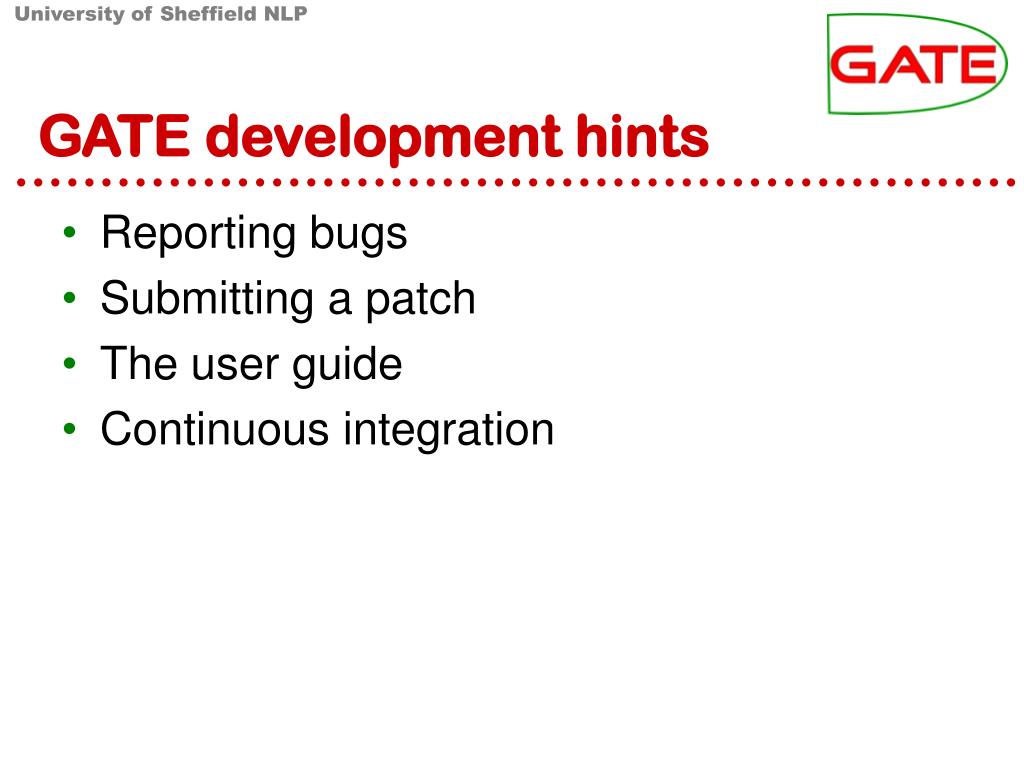 University of Sheffield NLP

GATE

GATE development hints

• Reporting bugs
• Submitting a patch
• The user guide
• Continuous integration